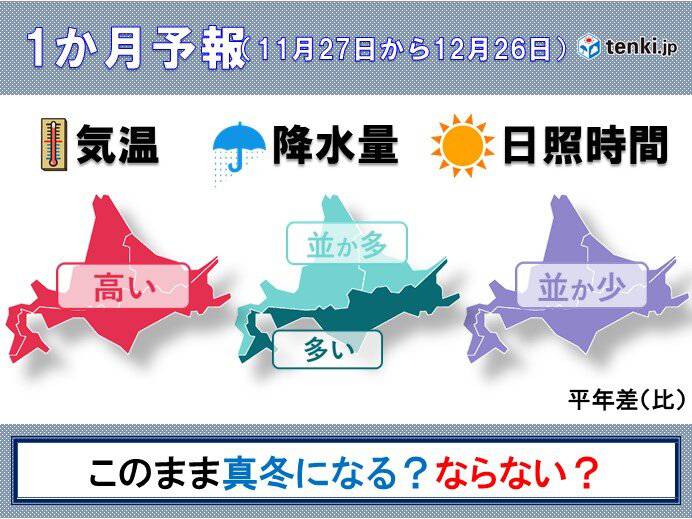 1か月予報（11月27日から12月26日）

tenki.jp

気温

降水量

日照時間

高い

並か多

多い

並か少

平年差（比）

このまま真冬になる？ならない？